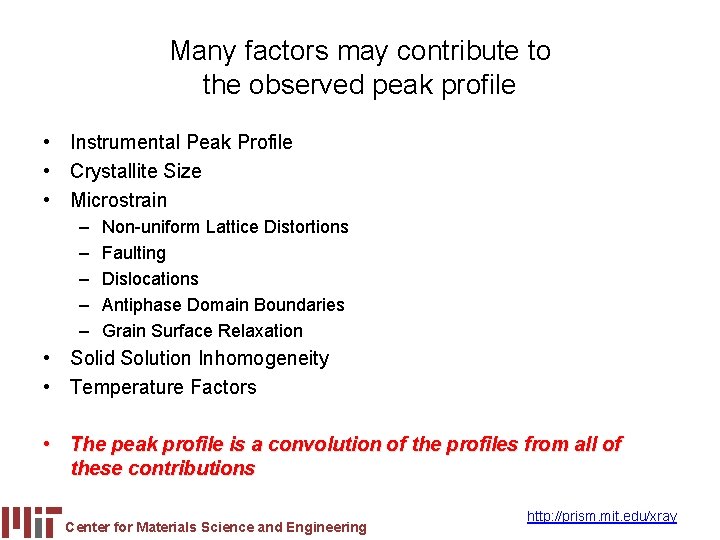 Many factors may contribute to the observed peak profile

• Instrumental Peak Profile
• Crystallite Size
• Microstrain
  – Non-uniform Lattice Distortions
  – Faulting
  – Dislocations
  – Antiphase Domain Boundaries
  – Grain Surface Relaxation
• Solid Solution Inhomogeneity
• Temperature Factors

• The peak profile is a convolution of the profiles from all of these contributions

Center for Materials Science and Engineering

http://prism.mit.edu/xray